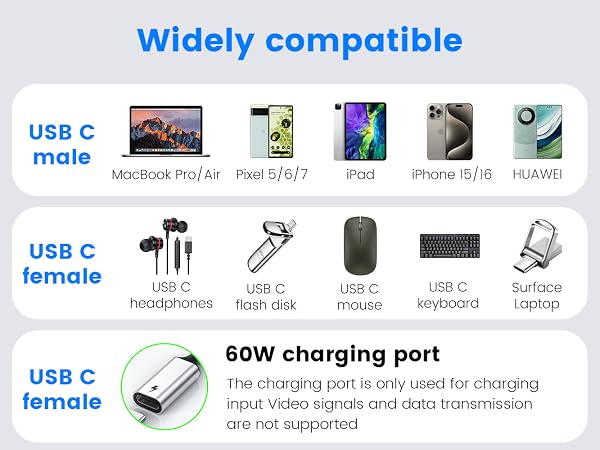 Widely compatible

USB C male

MacBook Pro/Air

Pixel 5/6/7

iPad

iPhone 15/16

HUAWEI

USB C female

USB C headphones

USB C flash disk

USB C mouse

USB C keyboard

Surface Laptop

USB C female

60W charging port

The charging port is only used for charging input Video signals and data transmission are not supported